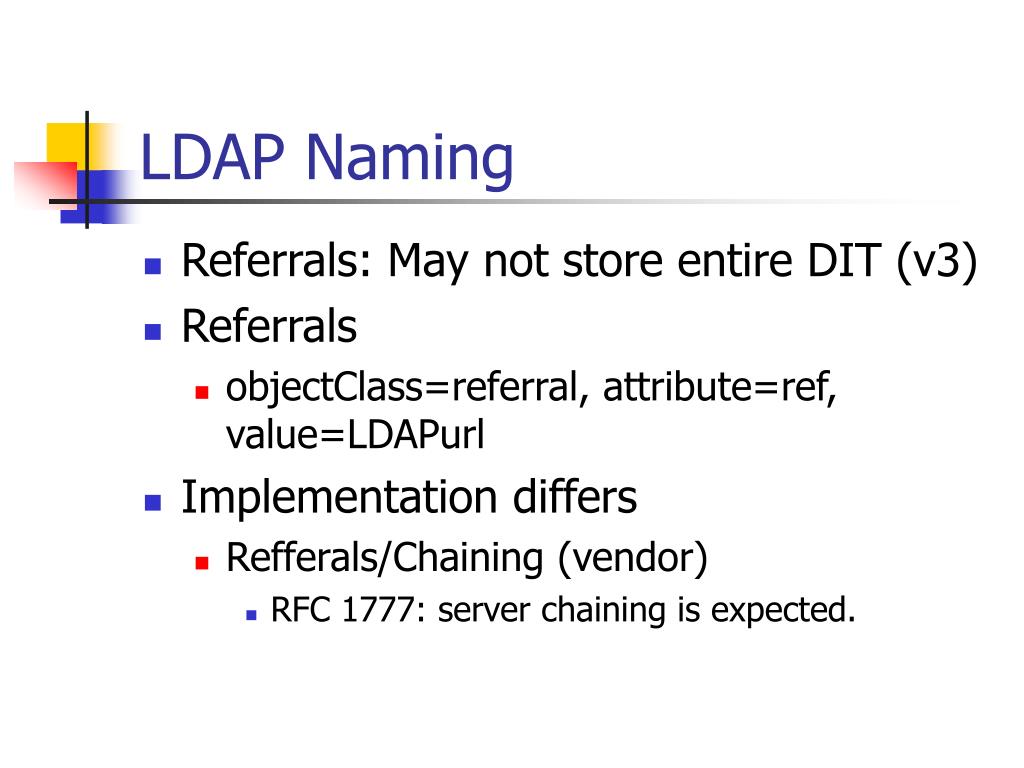 LDAP Naming

Referrals: May not store entire DIT (v3)

Referrals

objectClass=referral, attribute=ref, value=LDAPurl

Implementation differs

Refferals/Chaining (vendor)

RFC 1777: server chaining is expected.